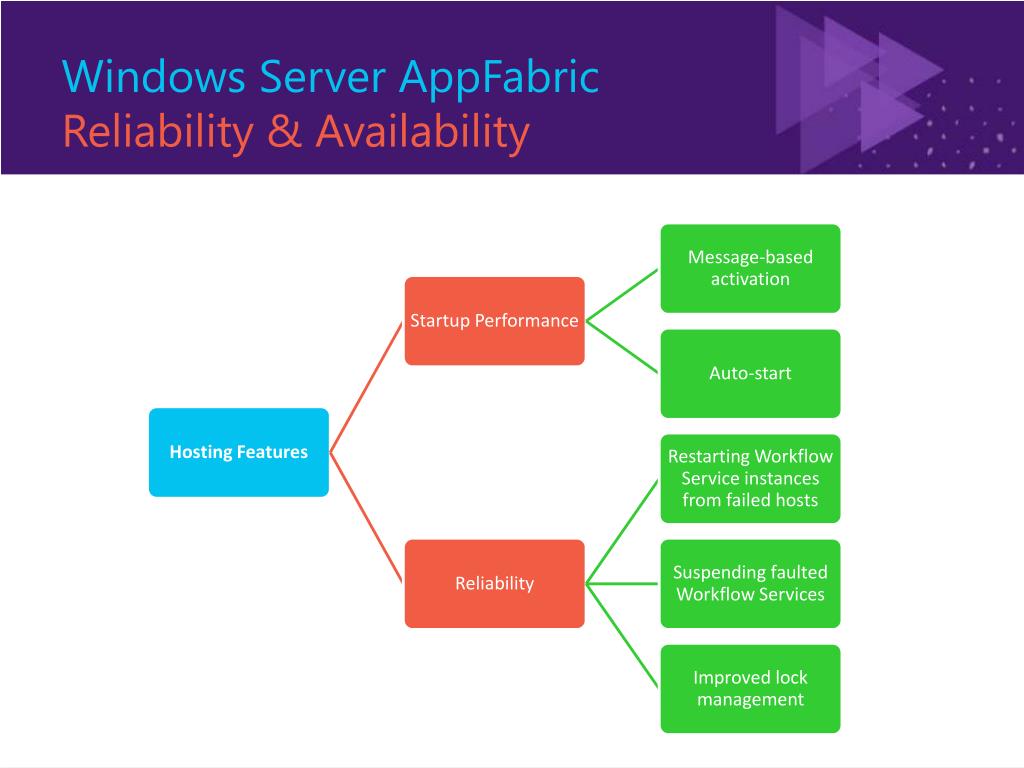 Windows Server AppFabric
Reliability & Availability

Hosting Features

Startup Performance

Message-based activation

Auto-start

Reliability

Restarting Workflow Service instances from failed hosts

Suspending faulted Workflow Services

Improved lock management